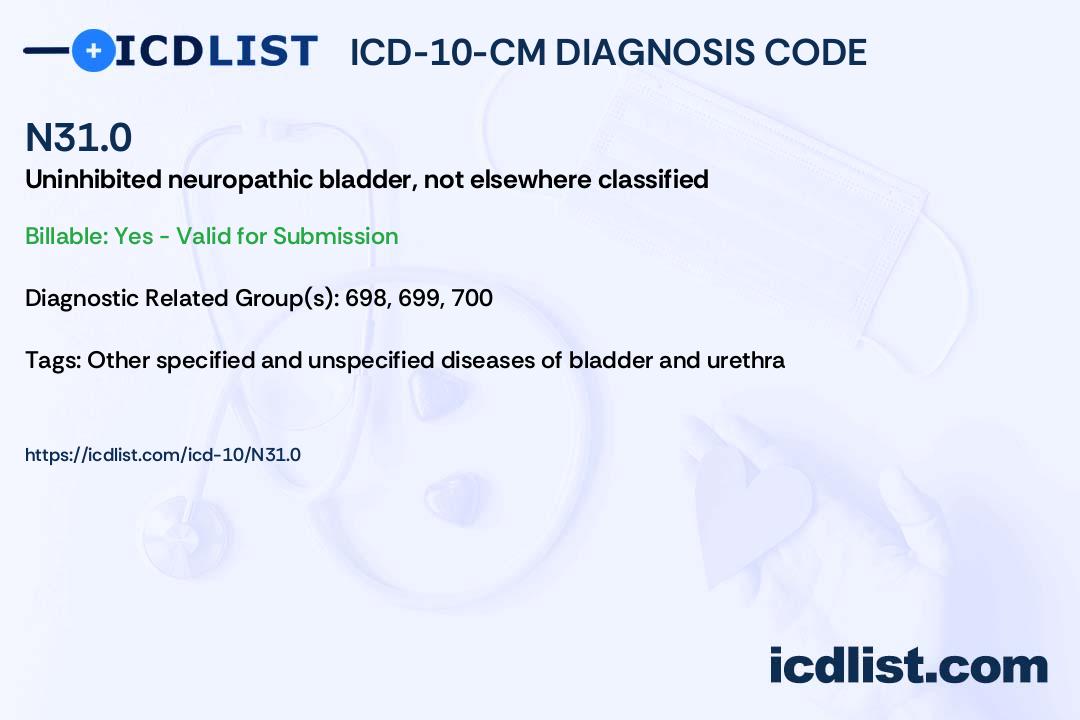 ICDLIST ICD-10-CM DIAGNOSIS CODE

N31.0
Uninhibited neuropathic bladder, not elsewhere classified

Billable: Yes - Valid for Submission

Diagnostic Related Group(s): 698, 699, 700

Tags: Other specified and unspecified diseases of bladder and urethra

https://icdlist.com/icd-10/N31.0

icdlist.com